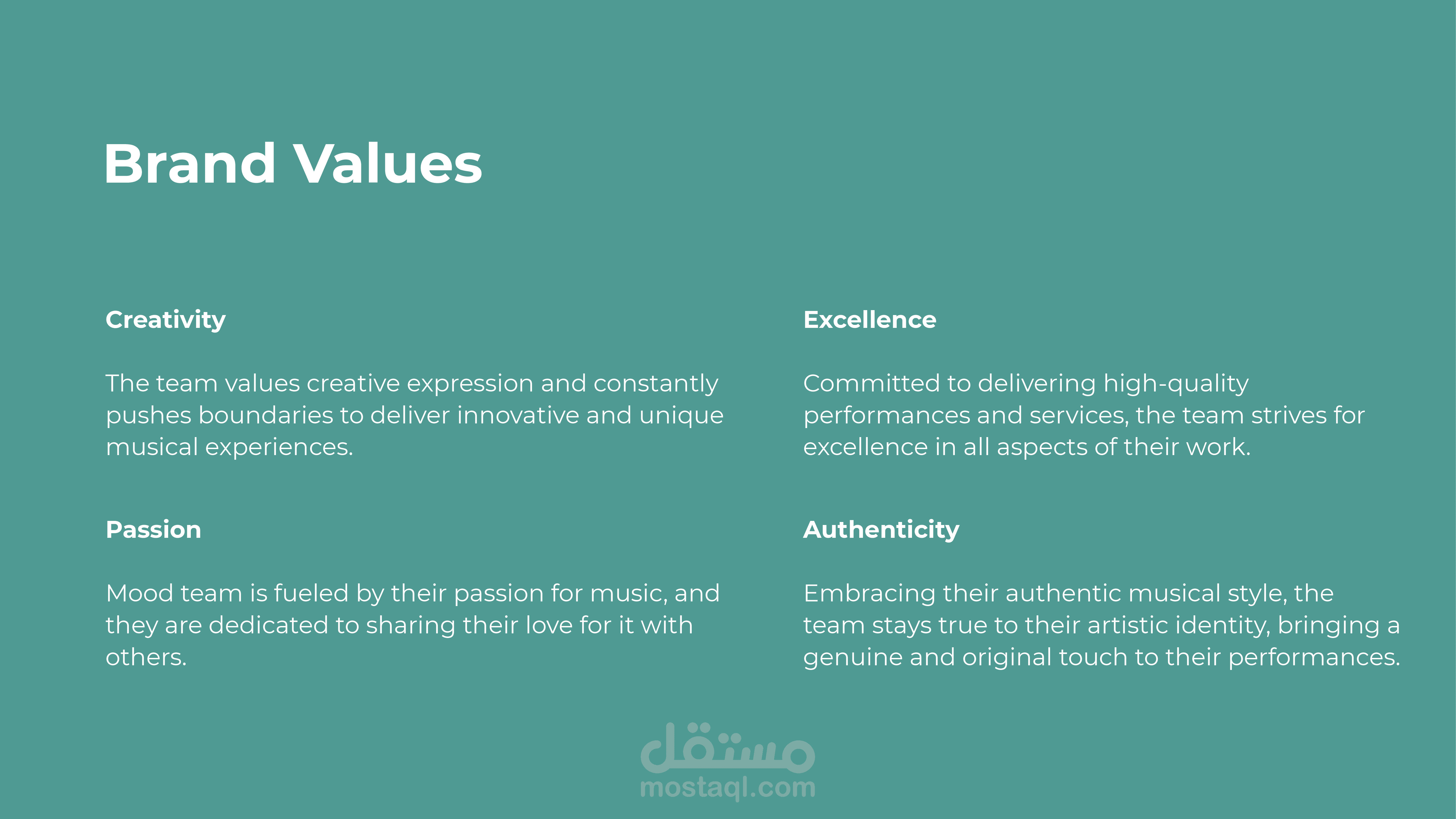 Brand Values

Creativity

The team values creative expression and constantly pushes boundaries to deliver innovative and unique musical experiences.

Passion

Mood team is fueled by their passion for music, and they are dedicated to sharing their love for it with others.

Excellence

Committed to delivering high-quality performances and services, the team strives for excellence in all aspects of their work.

Authenticity

Embracing their authentic musical style, the team stays true to their artistic identity, bringing a genuine and original touch to their performances.

مستقل
mostaql.com